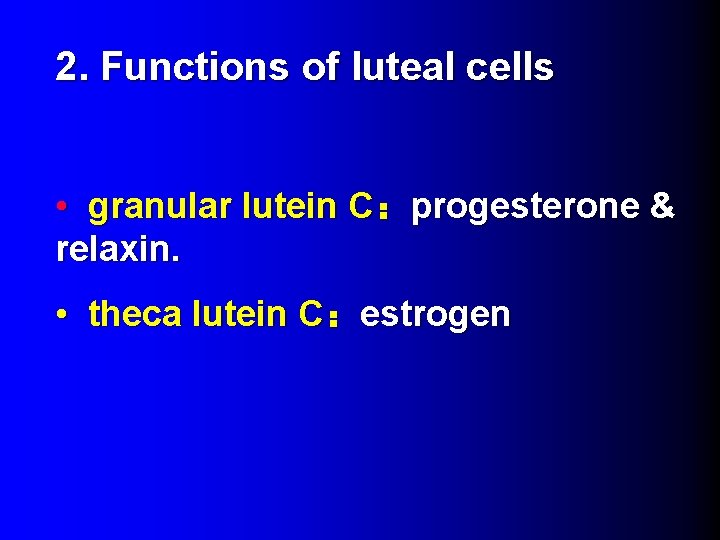 2. Functions of luteal cells

• granular lutein C：progesterone & relaxin.

• theca lutein C：estrogen